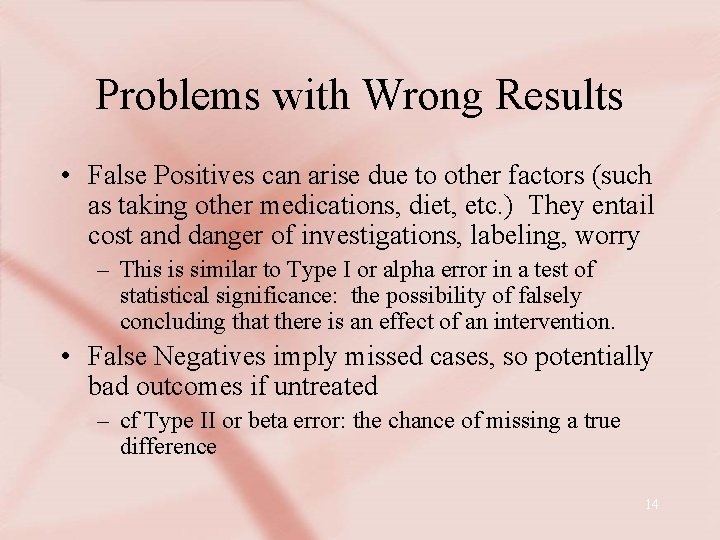 Problems with Wrong Results

• False Positives can arise due to other factors (such as taking other medications, diet, etc.) They entail cost and danger of investigations, labeling, worry

– This is similar to Type I or alpha error in a test of statistical significance: the possibility of falsely concluding that there is an effect of an intervention.

• False Negatives imply missed cases, so potentially bad outcomes if untreated

– cf Type II or beta error: the chance of missing a true difference

14